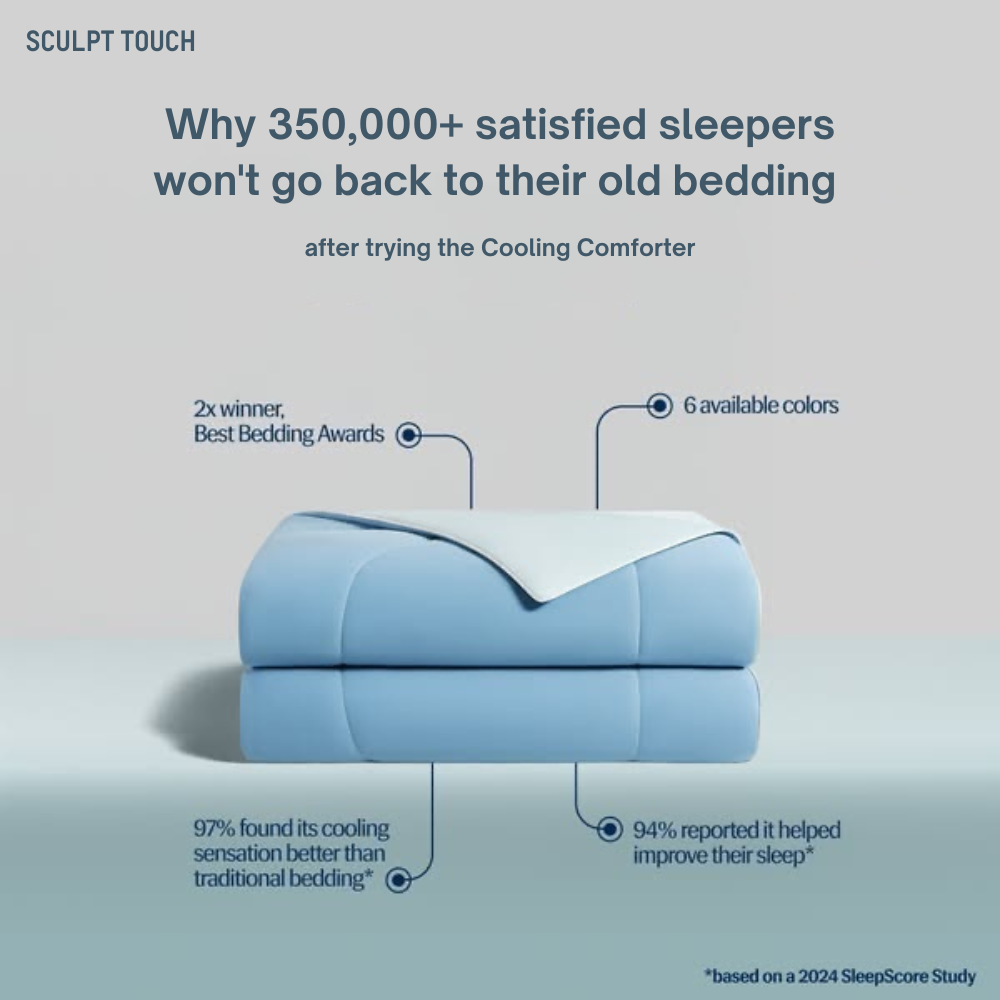 SCULPT TOUCH

Why 350,000+ satisfied sleepers won't go back to their old bedding

after trying the Cooling Comforter

2x winner, Best Bedding Awards

6 available colors

97% found its cooling sensation better than traditional bedding*

94% reported it helped improve their sleep*

*based on a 2024 SleepScore Study